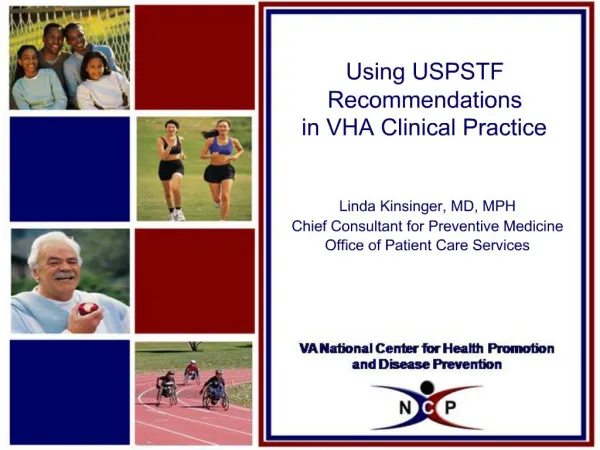 Using USPSTF Recommendations in VHA Clinical Practice

Linda Kinsinger, MD, MPH
Chief Consultant for Preventive Medicine
Office of Patient Care Services

VA National Center for Health Promotion and Disease Prevention

NCP